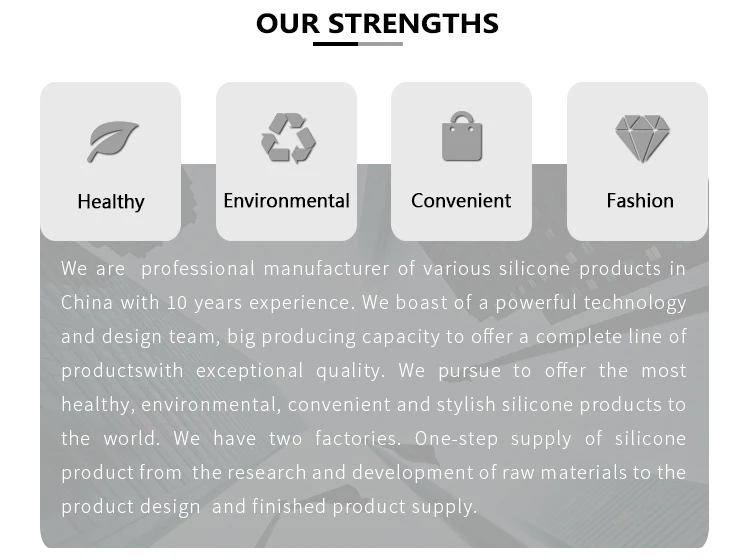 OUR STRENGTHS

Healthy

Environmental

Convenient

Fashion

We are professional manufacturer of various silicone products in China with 10 years experience. We boast of a powerful technology and design team, big producing capacity to offer a complete line of productswith exceptional quality. We pursue to offer the most healthy, environmental, convenient and stylish silicone products to the world. We have two factories. One-step supply of silicone product from the research and development of raw materials to the product design and finished product supply.